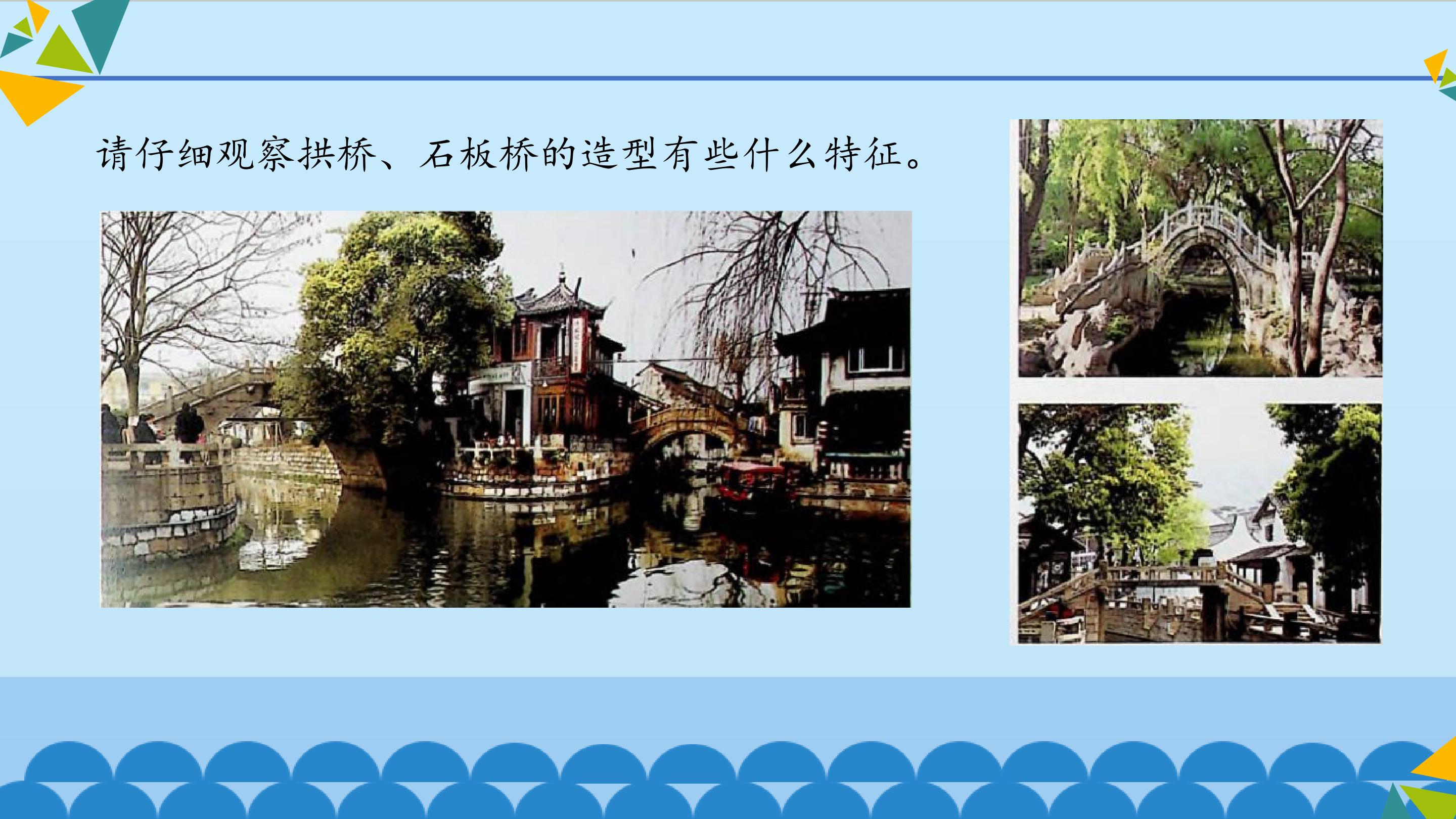 请仔细观察拱桥、石板桥的造型有些什么特征。